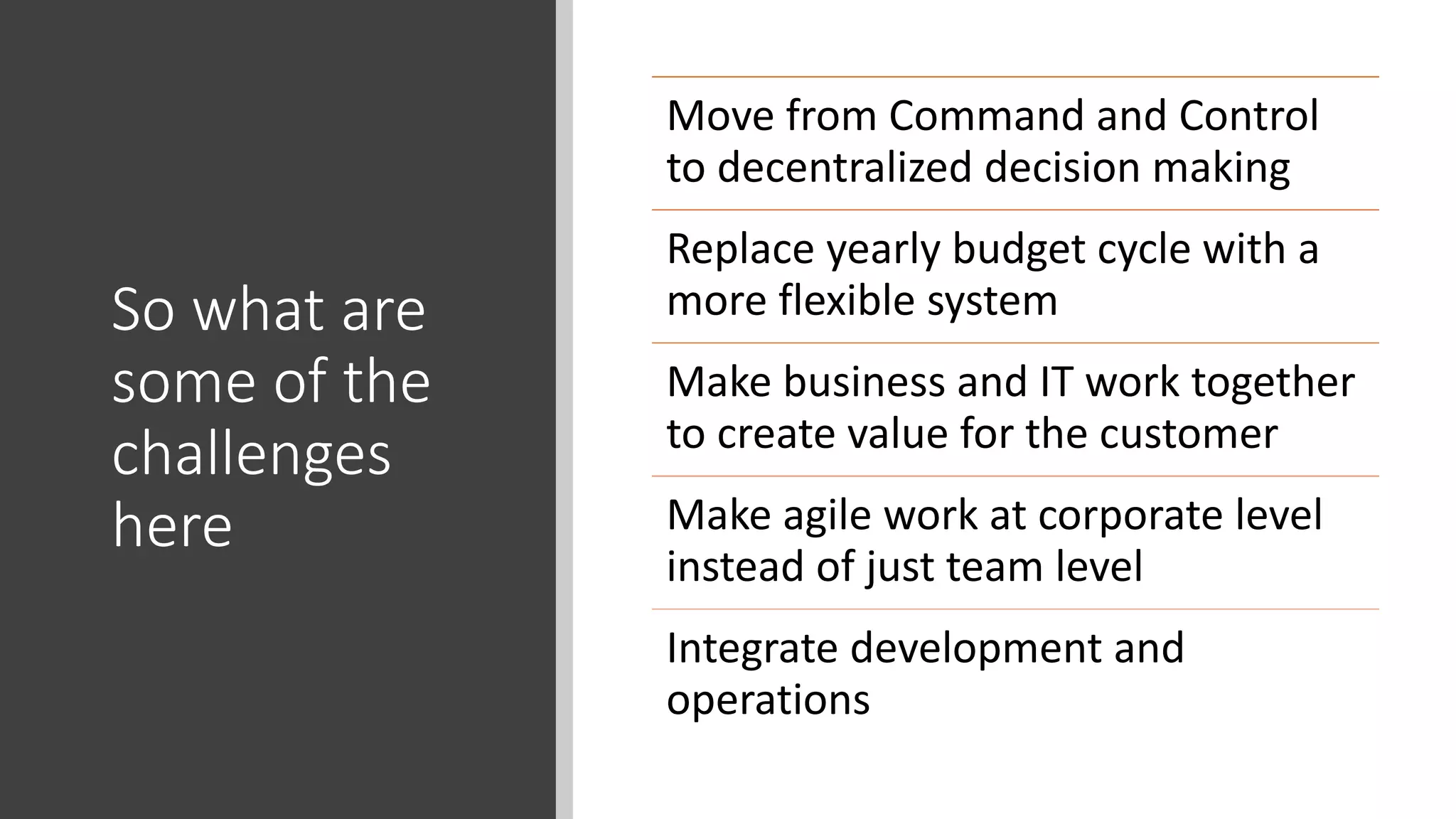 So what are some of the challenges here

Move from Command and Control to decentralized decision making

Replace yearly budget cycle with a more flexible system

Make business and IT work together to create value for the customer

Make agile work at corporate level instead of just team level

Integrate development and operations